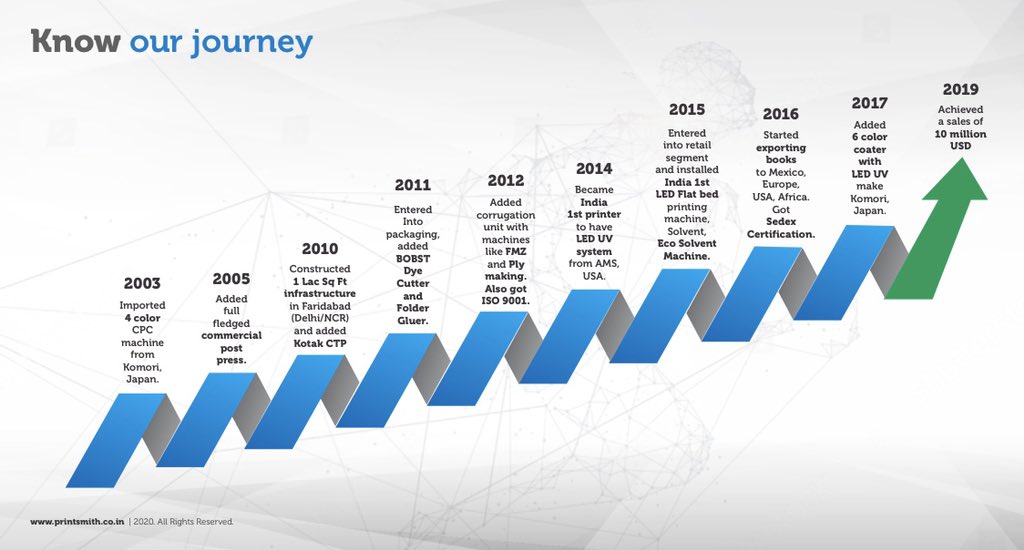 Know our journey

2003
Imported 4 color CPC machine from Komori, Japan.

2005
Added full fledged commercial post press.

2010
Constructed 1 Lac Sq Ft infrastructure in Faridabad (Delhi/NCR) and added Kotak CTP

2011
Entered Into packaging, added BOBST Dye Cutter and Folder Gluer.

2012
Added corrugation unit with machines like FMZ and Ply making. Also got ISO 9001.

2014
Became India 1st printer to have LED UV system from AMS, USA.

2015
Entered into retail segment and installed India 1st LED Flat bed printing machine, Solvent, Eco Solvent Machine.

2016
Started exporting books to Mexico, Europe, USA, Africa. Got Sedex Certification.

2017
Added 6 color coater with LED UV make Komori, Japan.

2019
Achieved a sales of 10 million USD

www.printsmith.co.in | 2020. All Rights Reserved.